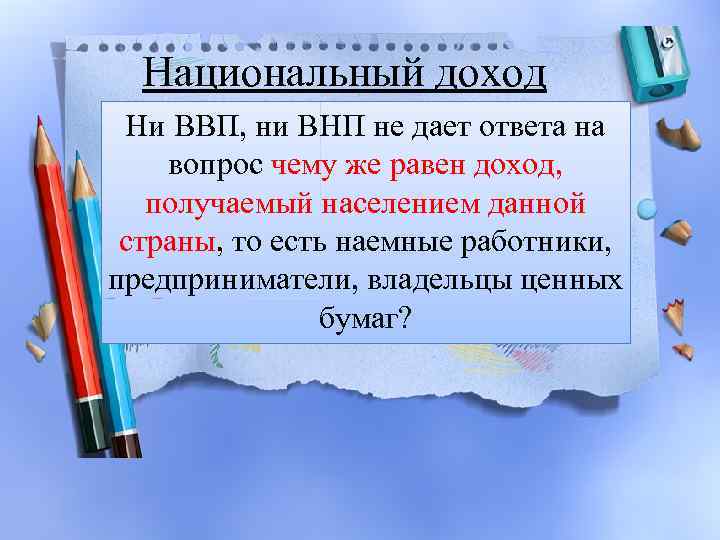 Национальный доход

Ни ВВП, ни ВНП не дает ответа на вопрос чему же равен доход, получаемый населением данной страны, то есть наемные работники, предприниматели, владельцы ценных бумаг?